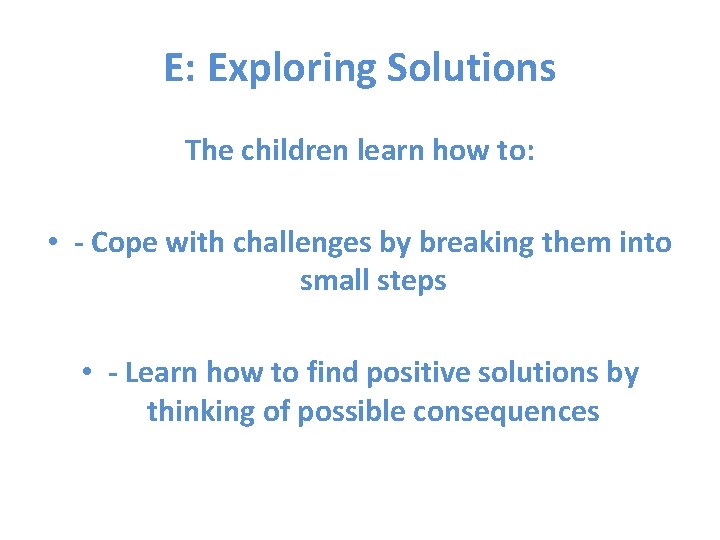 E: Exploring Solutions

The children learn how to:

• - Cope with challenges by breaking them into small steps

• - Learn how to find positive solutions by thinking of possible consequences